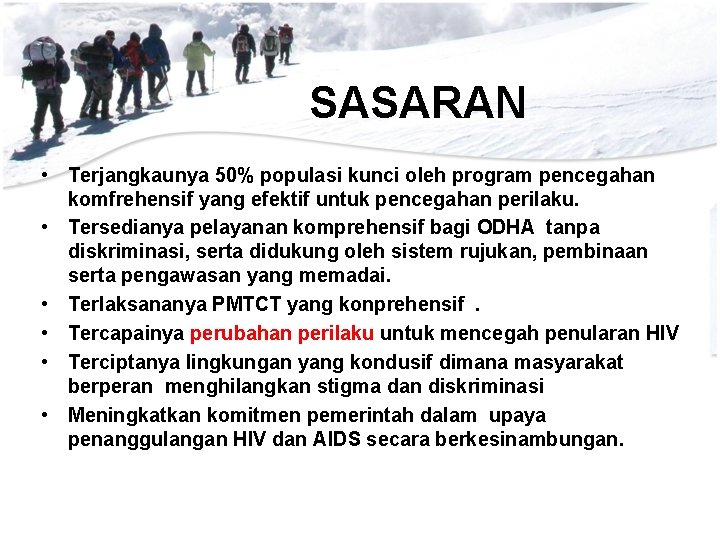 SASARAN

• Terjangkaunya 50% populasi kunci oleh program pencegahan komfrehensif yang efektif untuk pencegahan perilaku.
• Tersedianya pelayanan komprehensif bagi ODHA tanpa diskriminasi, serta didukung oleh sistem rujukan, pembinaan serta pengawasan yang memadai.
• Terlaksananya PMTCT yang konprehensif .
• Tercapainya perubahan perilaku untuk mencegah penularan HIV
• Terciptanya lingkungan yang kondusif dimana masyarakat berperan menghilangkan stigma dan diskriminasi
• Meningkatkan komitmen pemerintah dalam upaya penanggulangan HIV dan AIDS secara berkesinambungan.